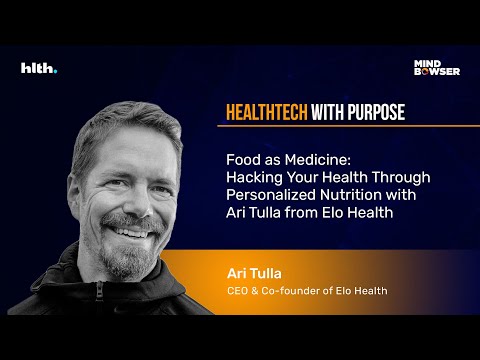 hlth.

MIND BOWSER

HEALTHTECH WITH PURPOSE

Food as Medicine: Hacking Your Health Through Personalized Nutrition with Ari Tulla from Elo Health

Ari Tulla
CEO & Co-founder of Elo Health